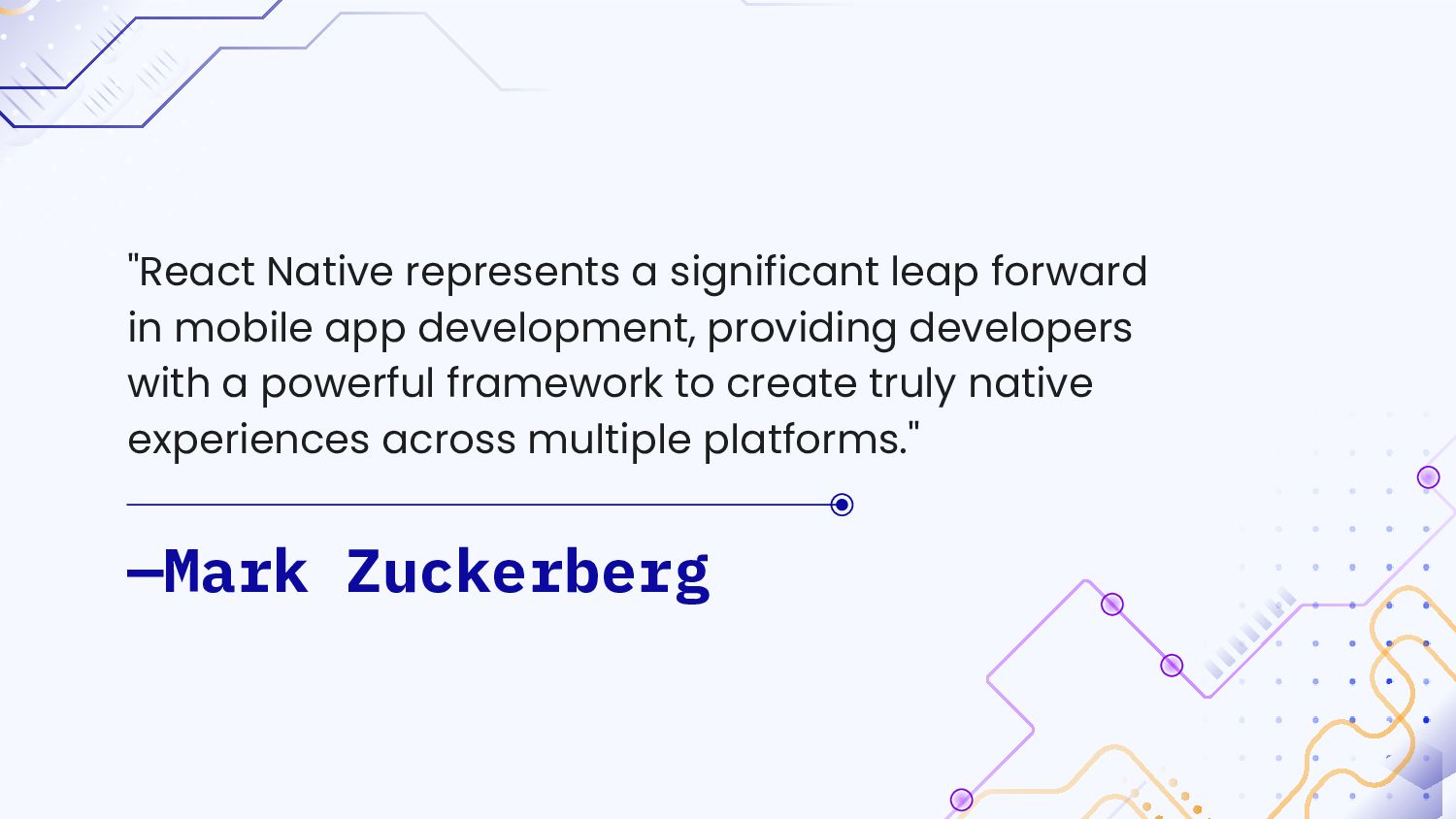 "React Native represents a significant leap forward in mobile app development, providing developers with a powerful framework to create truly native experiences across multiple platforms."

—Mark Zuckerberg